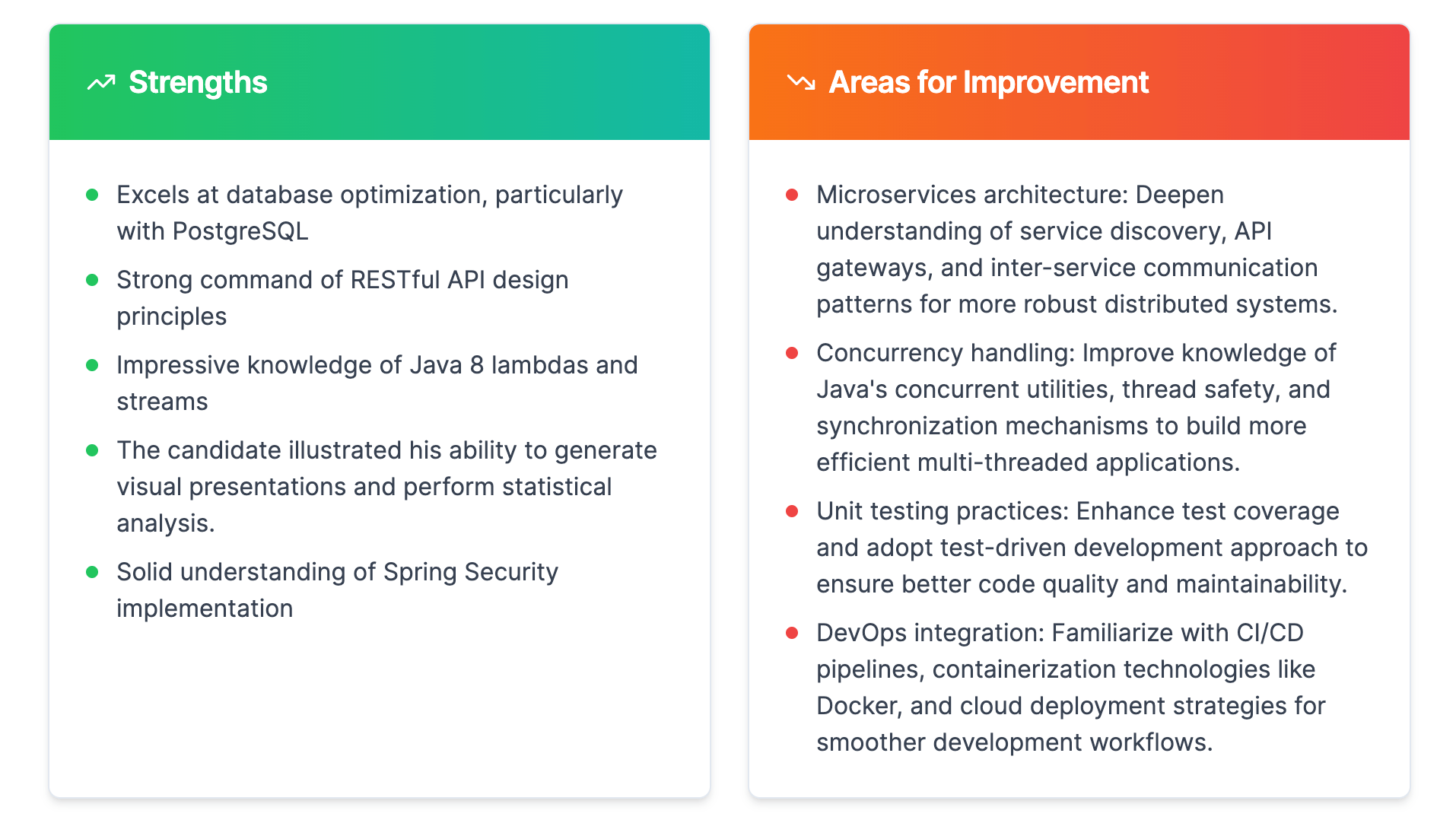 Strengths

- Excels at database optimization, particularly with PostgreSQL
- Strong command of RESTful API design principles
- Impressive knowledge of Java 8 lambdas and streams
- The candidate illustrated his ability to generate visual presentations and perform statistical analysis.
- Solid understanding of Spring Security implementation

Areas for Improvement

- Microservices architecture: Deepen understanding of service discovery, API gateways, and inter-service communication patterns for more robust distributed systems.
- Concurrency handling: Improve knowledge of Java's concurrent utilities, thread safety, and synchronization mechanisms to build more efficient multi-threaded applications.
- Unit testing practices: Enhance test coverage and adopt test-driven development approach to ensure better code quality and maintainability.
- DevOps integration: Familiarize with CI/CD pipelines, containerization technologies like Docker, and cloud deployment strategies for smoother development workflows.